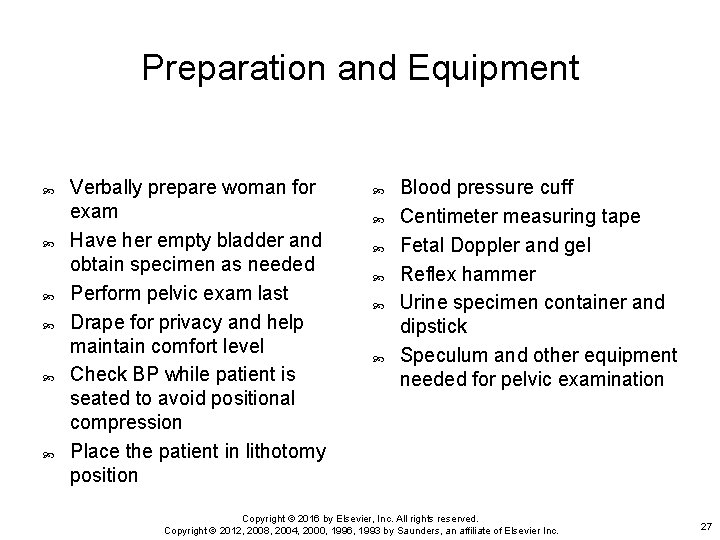 Preparation and Equipment

- Verbally prepare woman for exam
- Have her empty bladder and obtain specimen as needed
- Perform pelvic exam last
- Drape for privacy and help maintain comfort level
- Check BP while patient is seated to avoid positional compression
- Place the patient in lithotomy position

- Blood pressure cuff
- Centimeter measuring tape
- Fetal Doppler and gel
- Reflex hammer
- Urine specimen container and dipstick
- Speculum and other equipment needed for pelvic examination

Copyright © 2016 by Elsevier, Inc. All rights reserved.
Copyright © 2012, 2008, 2004, 2000, 1996, 1993 by Saunders, an affiliate of Elsevier Inc.

27